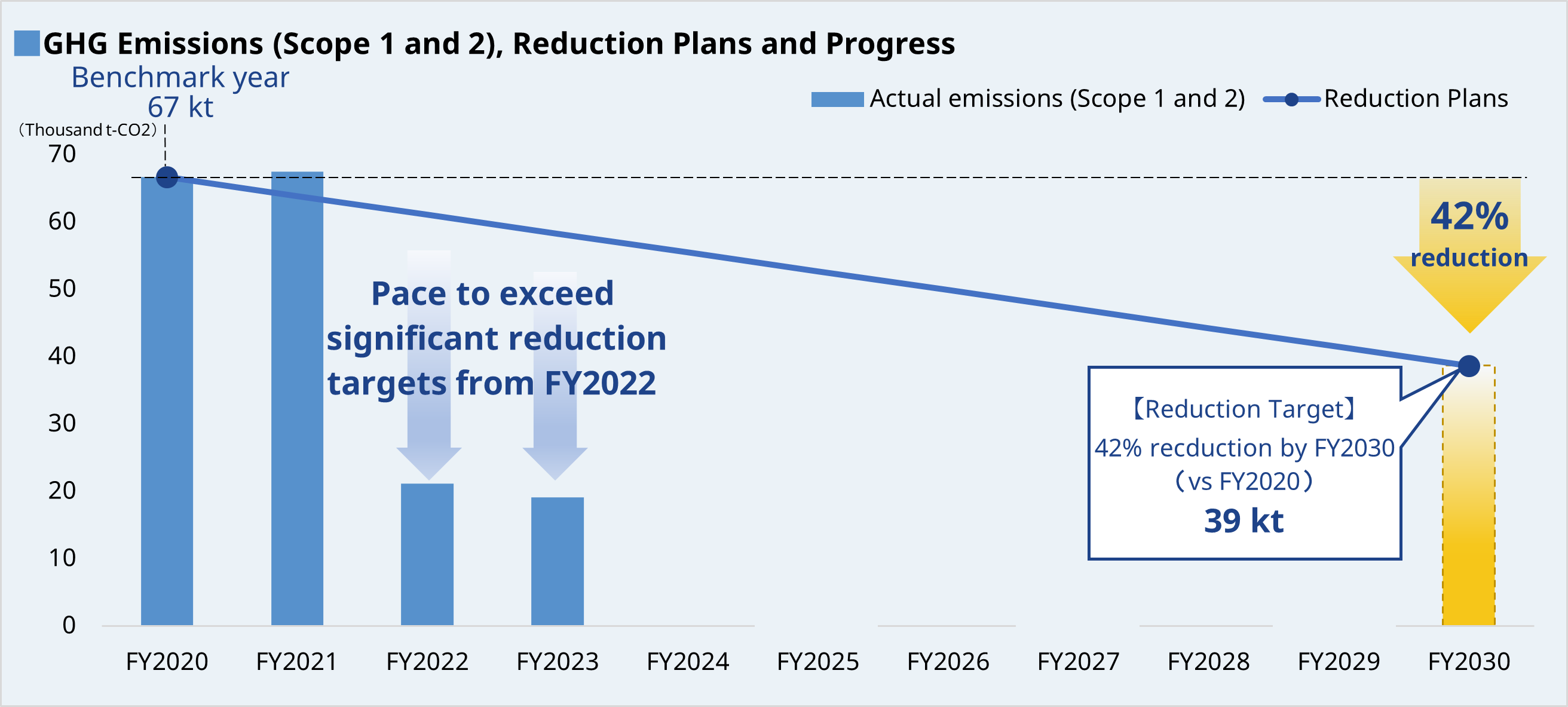 GHG Emissions (Scope 1 and 2), Reduction Plans and Progress

Benchmark year
67 kt

Actual emissions (Scope 1 and 2)
Reduction Plans

（Thousand t-CO2）

70
60
50
40
30
20
10
0

Pace to exceed significant reduction targets from FY2022

42%
reduction

【Reduction Target】
42% recduction by FY2030
（vs FY2020）
39 kt

FY2020
FY2021
FY2022
FY2023
FY2024
FY2025
FY2026
FY2027
FY2028
FY2029
FY2030